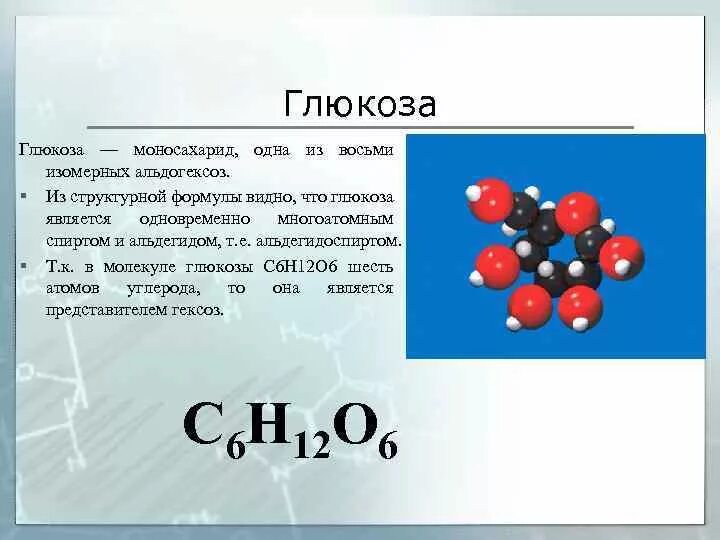 Глюкоза

Глюкоза — моносахарид, одна из восьми изомерных альдогексоз.

▪ Из структурной формулы видно, что глюкоза является одновременно многоатомным спиртом и альдегидом, т.е. альдегидоспиртом.

▪ Т.к. в молекуле глюкозы С6Н12О6 шесть атомов углерода, то она является представителем гексоз.

$C_6H_{12}O_6$